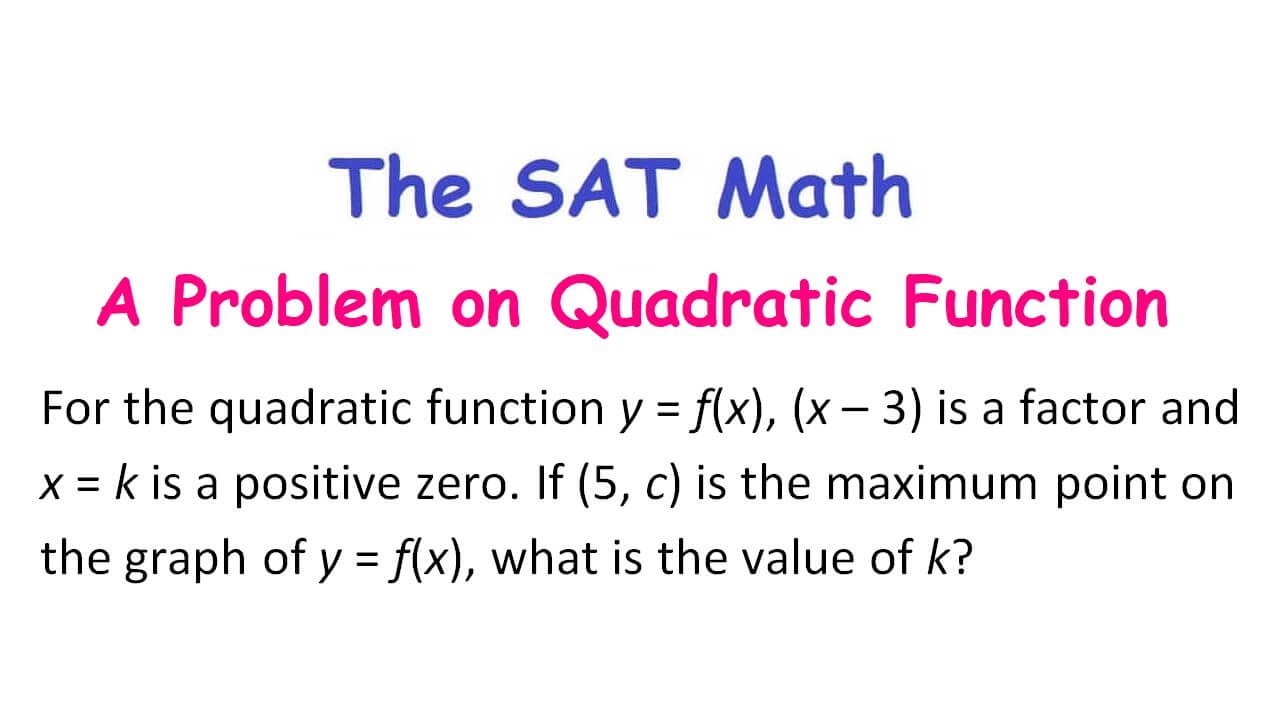 The SAT Math

A Problem on Quadratic Function

For the quadratic function $y = f(x)$, $(x - 3)$ is a factor and $x = k$ is a positive zero. If $(5, c)$ is the maximum point on the graph of $y = f(x)$, what is the value of $k$?